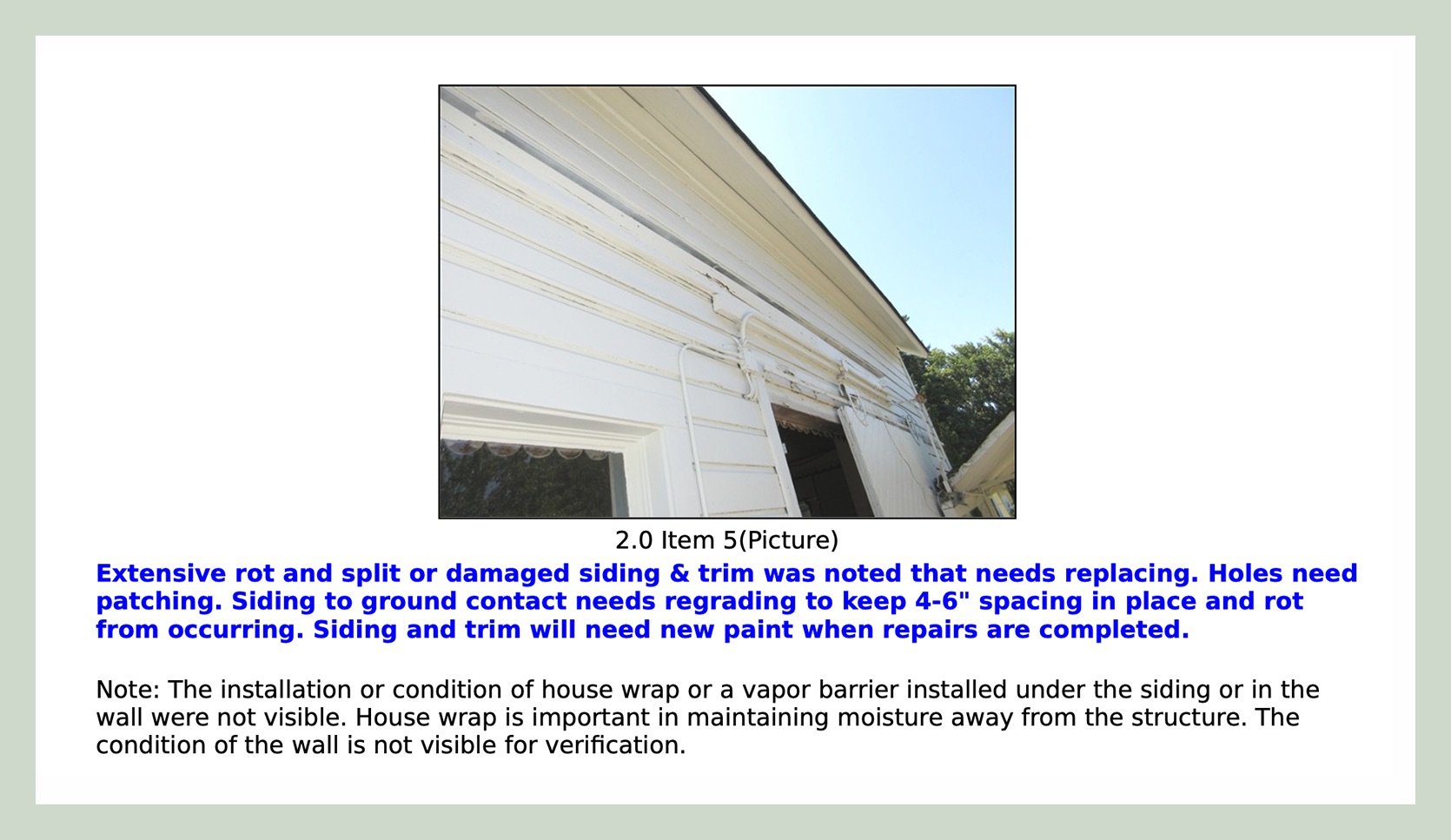 2.0 Item 5(Picture)

Extensive rot and split or damaged siding & trim was noted that needs replacing. Holes need patching. Siding to ground contact needs regrading to keep 4-6" spacing in place and rot from occurring. Siding and trim will need new paint when repairs are completed.

Note: The installation or condition of house wrap or a vapor barrier installed under the siding or in the wall were not visible. House wrap is important in maintaining moisture away from the structure. The condition of the wall is not visible for verification.